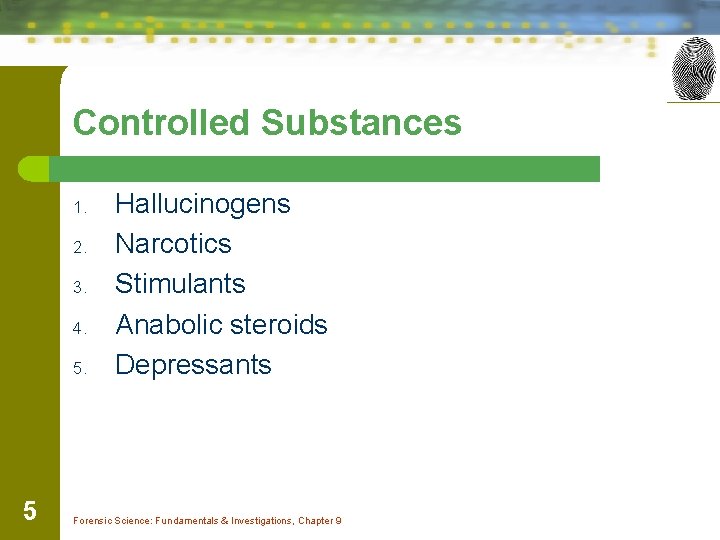 Controlled Substances

1. Hallucinogens
2. Narcotics
3. Stimulants
4. Anabolic steroids
5. Depressants

5

Forensic Science: Fundamentals & Investigations, Chapter 9